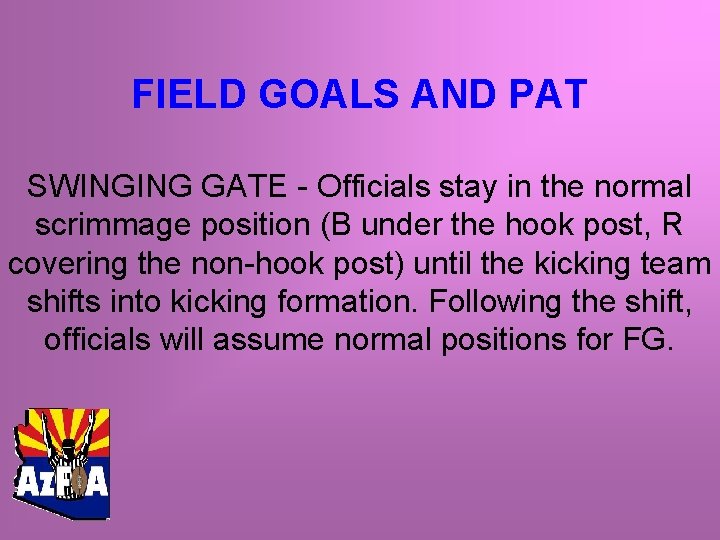 FIELD GOALS AND PAT

SWINGING GATE - Officials stay in the normal scrimmage position (B under the hook post, R covering the non-hook post) until the kicking team shifts into kicking formation. Following the shift, officials will assume normal positions for FG.

AzFOA